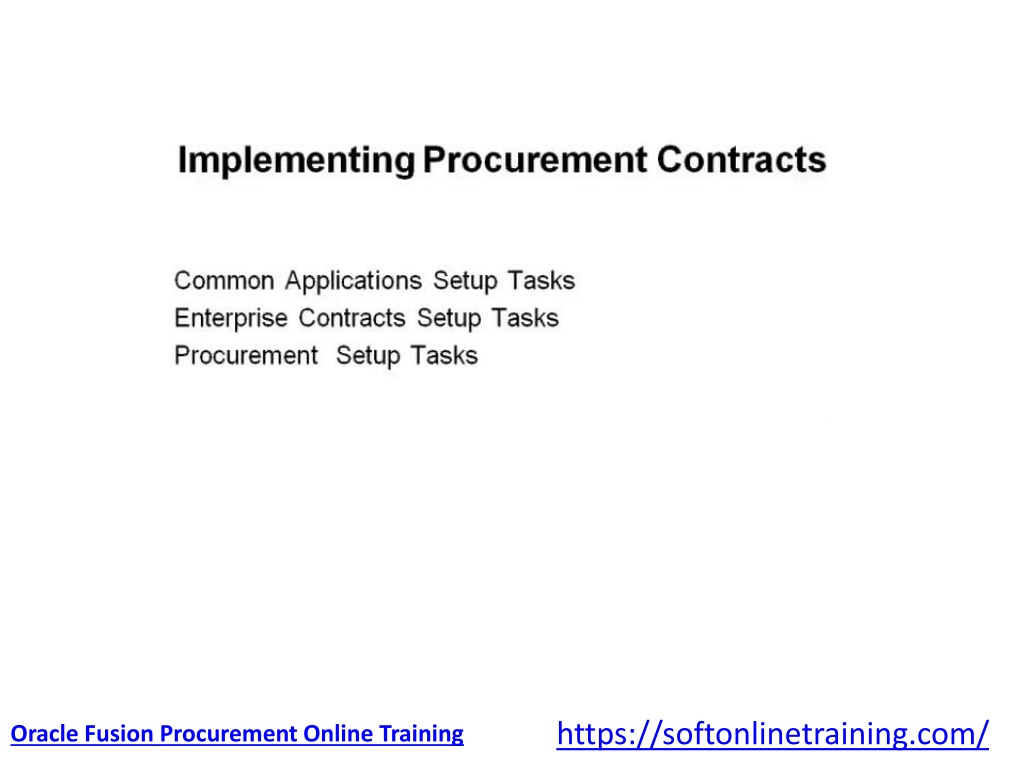 Implementing Procurement Contracts

Common Applications Setup Tasks
Enterprise Contracts Setup Tasks
Procurement Setup Tasks

Oracle Fusion Procurement Online Training https://softonlinetraining.com/